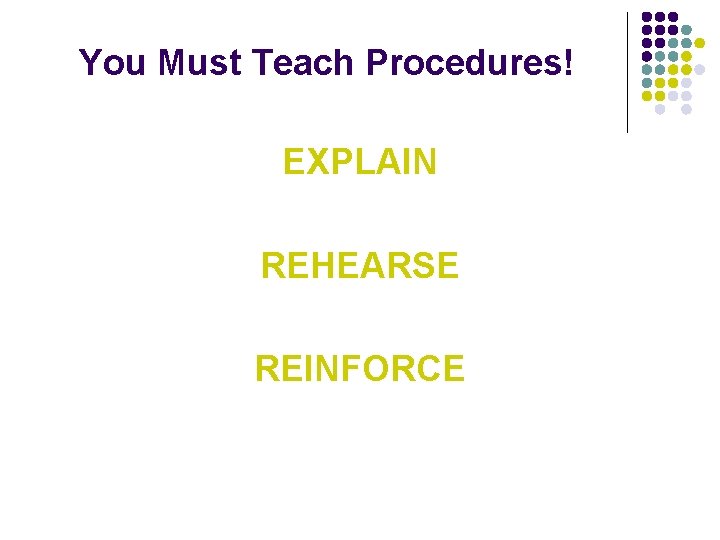 You Must Teach Procedures!

EXPLAIN

REHEARSE

REINFORCE